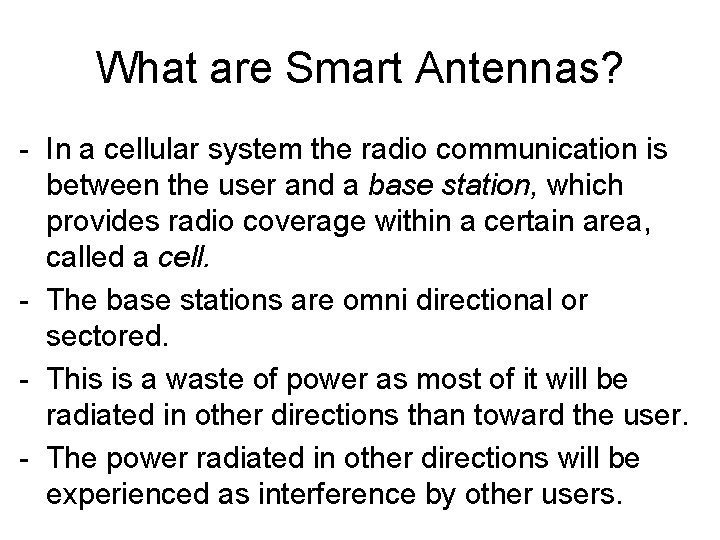 What are Smart Antennas?

- In a cellular system the radio communication is between the user and a base station, which provides radio coverage within a certain area, called a cell.

- The base stations are omni directional or sectored.

- This is a waste of power as most of it will be radiated in other directions than toward the user.

- The power radiated in other directions will be experienced as interference by other users.